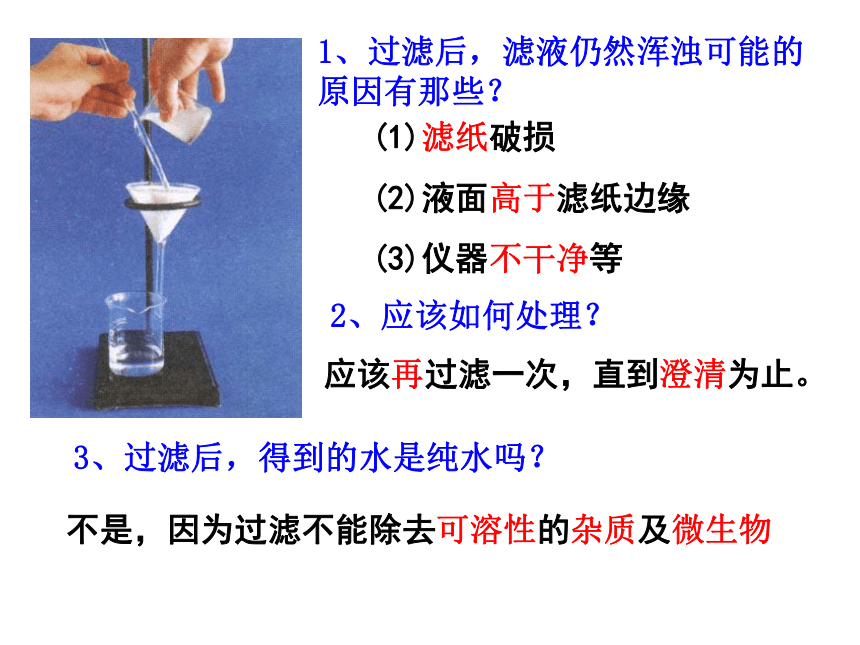 1、过滤后，滤液仍然浑浊可能的原因有那些？

(1)滤纸破损

(2)液面高于滤纸边缘

(3)仪器不干净等

2、应该如何处理？

应该再过滤一次，直到澄清为止。

3、过滤后，得到的水是纯水吗？

不是，因为过滤不能除去可溶性的杂质及微生物